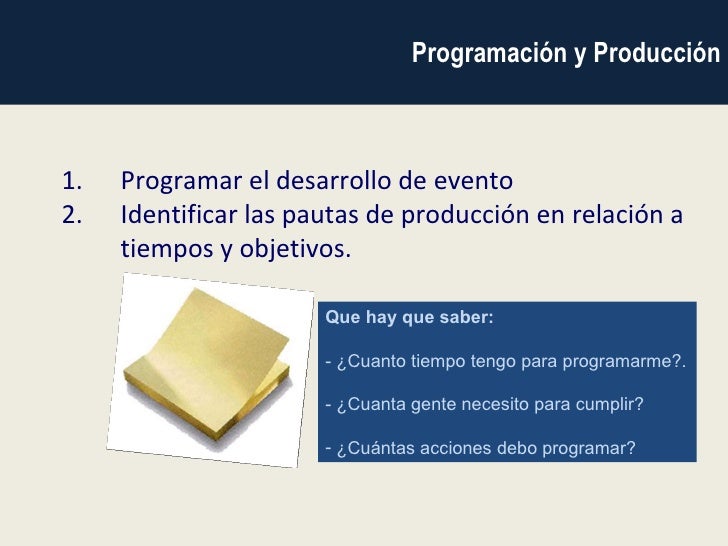 Programación y Producción

1. Programar el desarrollo de evento
2. Identificar las pautas de producción en relación a tiempos y objetivos.

Que hay que saber:

- ¿Cuanto tiempo tengo para programarme?.

- ¿Cuanta gente necesito para cumplir?

- ¿Cuántas acciones debo programar?